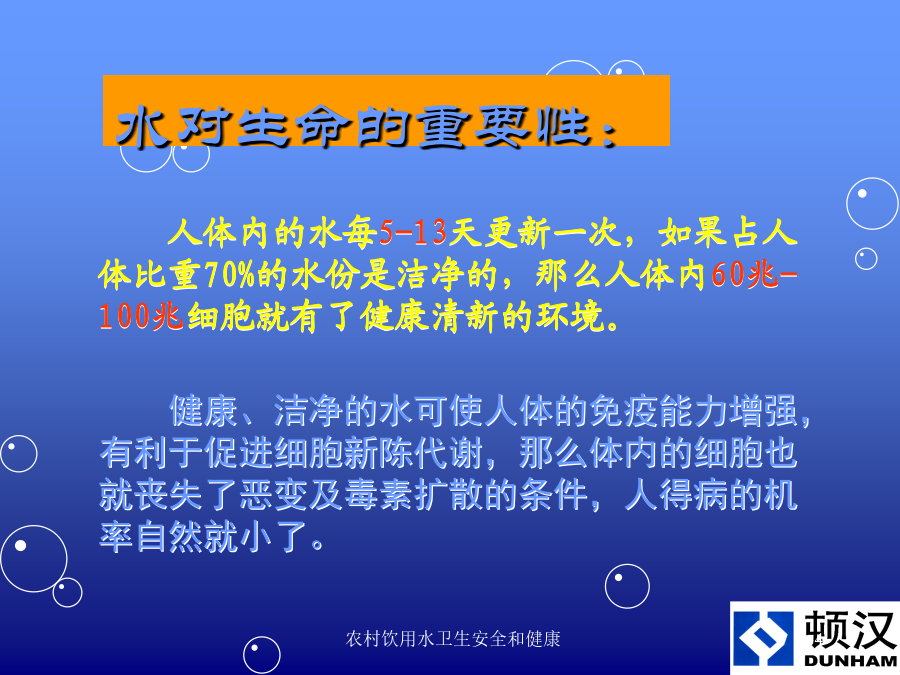 水对生命的重要性：

人体内的水每5-13天更新一次，如果占人体比重70%的水份是洁净的，那么人体内60兆-100兆细胞就有了健康清新的环境。

健康、洁净的水可使人体的免疫能力增强，有利于促进细胞新陈代谢，那么体内的细胞也就丧失了恶变及毒素扩散的条件，人得病的机率自然就小了。

农村饮用水卫生安全和健康

顿汉
DUNHAM